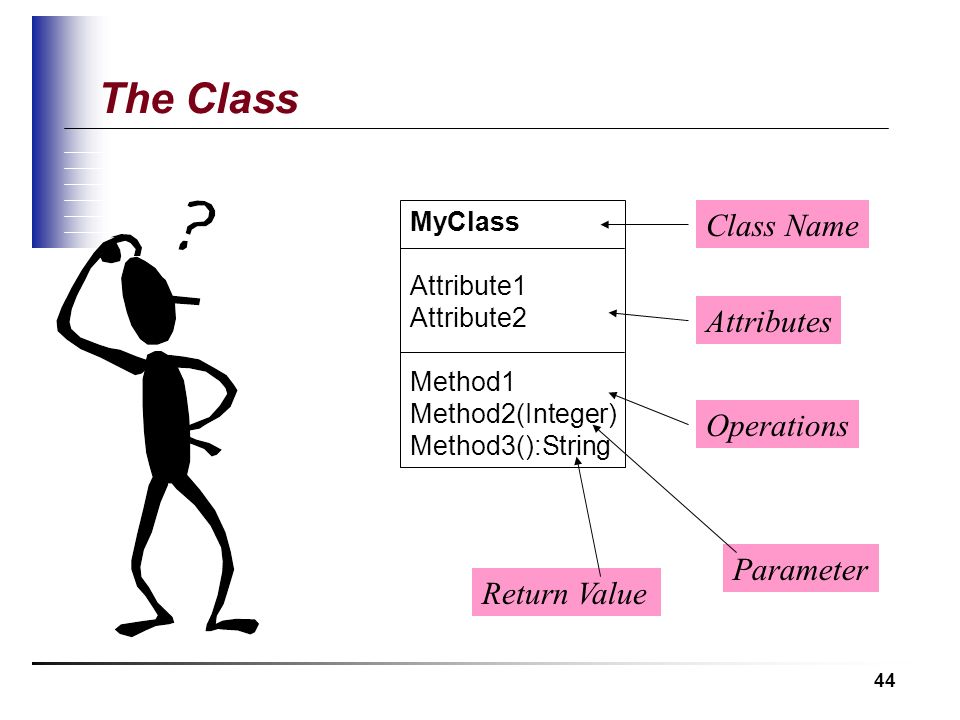 The Class

?

MyClass

Attribute1
Attribute2

Method1
Method2(Integer)
Method3():String

Class Name

Attributes

Operations

Parameter

Return Value

44